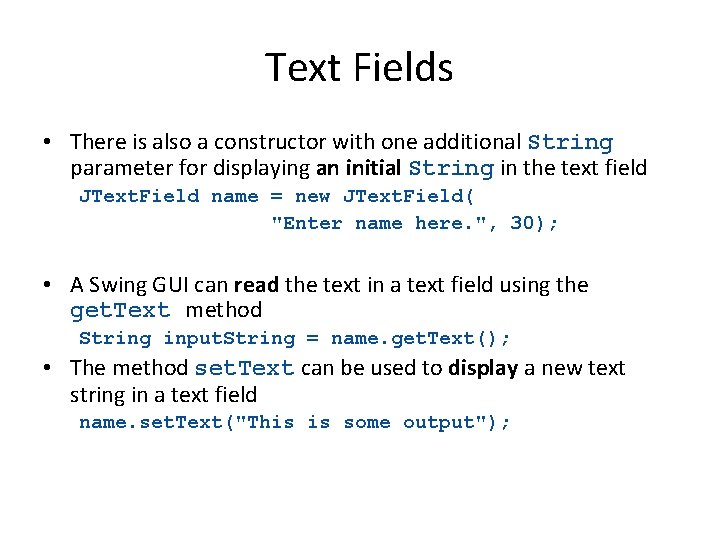 Text Fields

• There is also a constructor with one additional String parameter for displaying an initial String in the text field

JTextField name = new JTextField(
"Enter name here.", 30);

• A Swing GUI can read the text in a text field using the getText method

String inputString = name.getText();

• The method setText can be used to display a new text string in a text field

name.setText("This is some output");